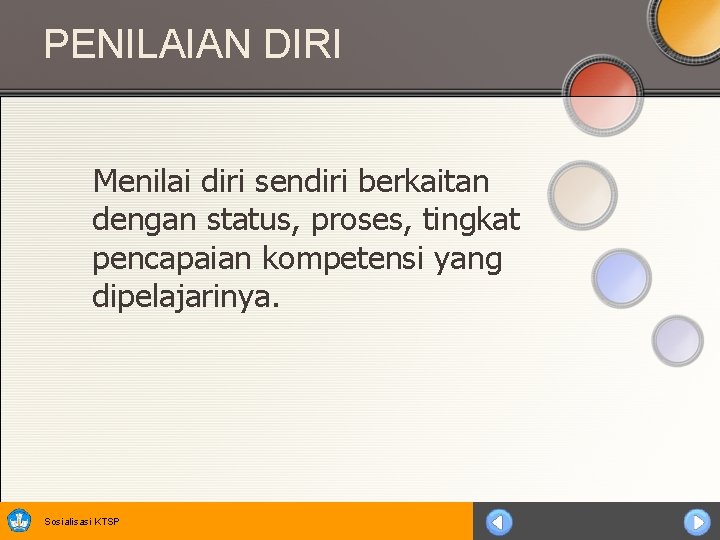 PENILAIAN DIRI

Menilai diri sendiri berkaitan dengan status, proses, tingkat pencapaian kompetensi yang dipelajarinya.

Sosialisasi KTSP